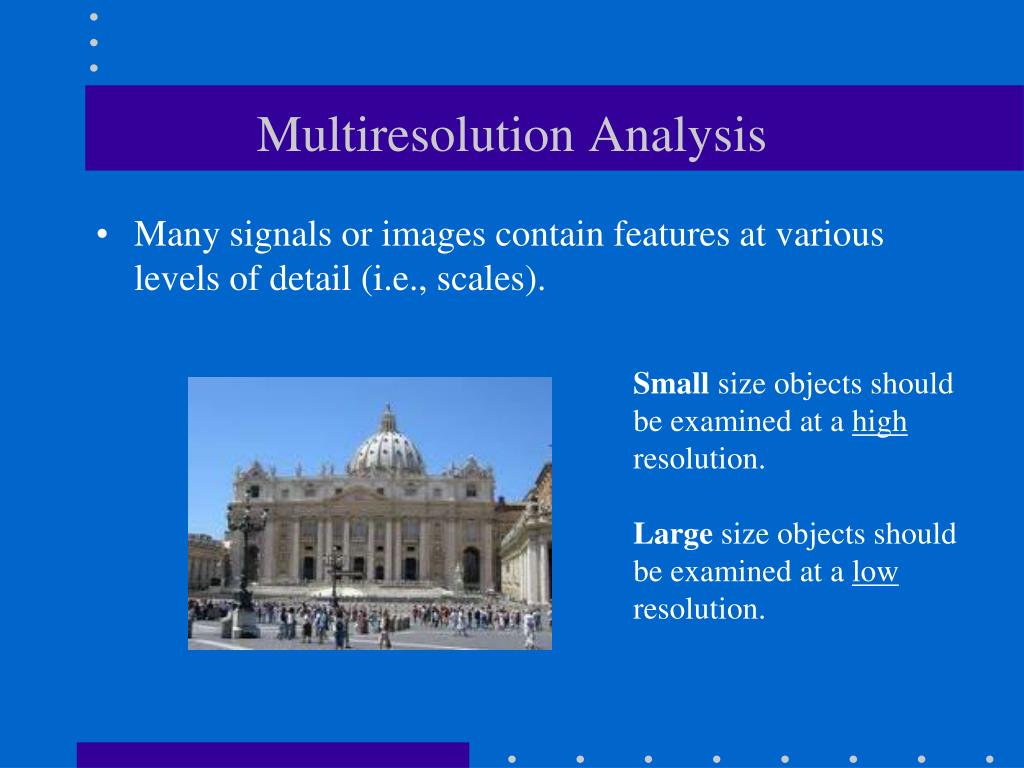 Multiresolution Analysis

• Many signals or images contain features at various levels of detail (i.e., scales).

Small size objects should be examined at a high resolution.

Large size objects should be examined at a low resolution.